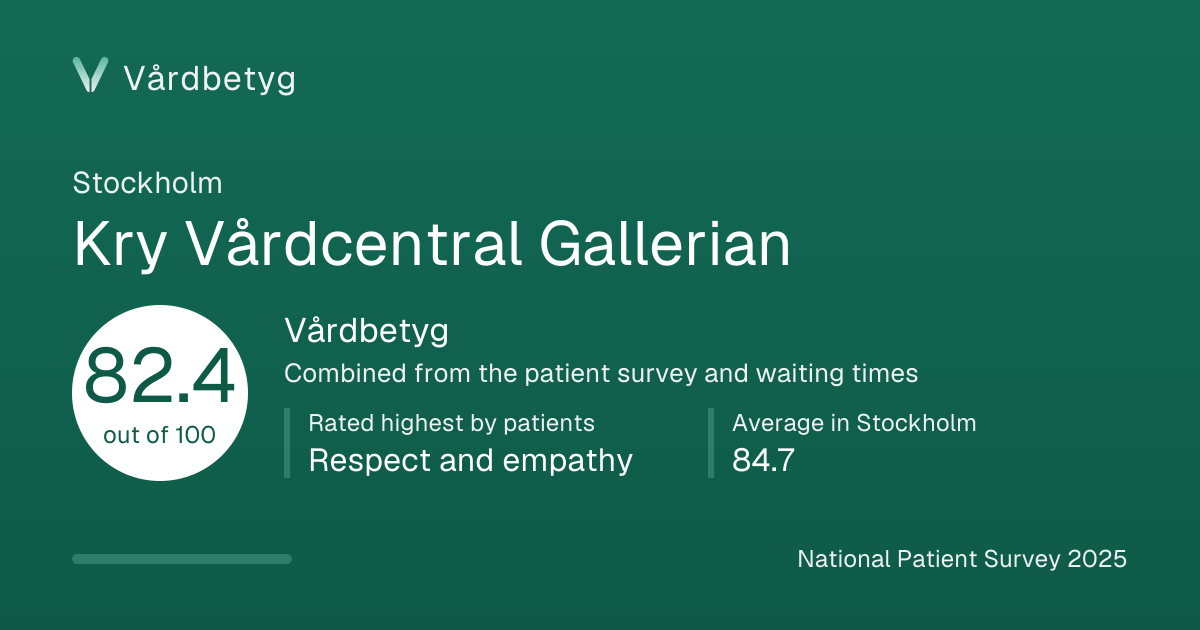 Vårdbetyg

Stockholm

Kry Vårdcentral Gallerian

82.4
out of 100

Vårdbetyg

Combined from the patient survey and waiting times

Rated highest by patients
Respect and empathy

Average in Stockholm
84.7

National Patient Survey 2025